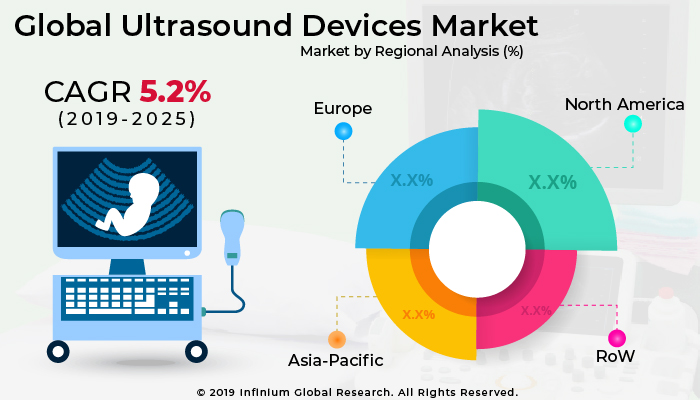 Global Ultrasound Devices Market

Market by Regional Analysis (%)

CAGR 5.2%
(2019-2025)

Europe

North America

X.X%

X.X%

X.X%

X.X%

Asia-Pacific

RoW

© 2019 Infinium Global Research. All Rights Reserved.